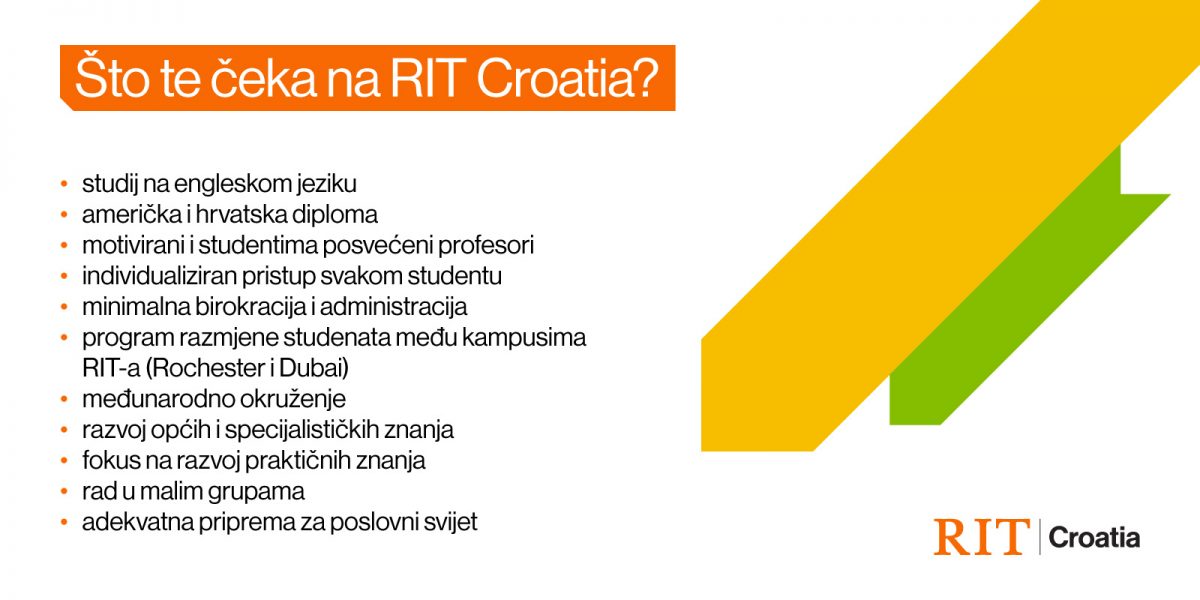 Što te čeka na RIT Croatia?

• studij na engleskom jeziku
• američka i hrvatska diploma
• motivirani i studentima posvećeni profesori
• individualiziran pristup svakom studentu
• minimalna birokracija i administracija
• program razmjene studenata među kampusima RIT-a (Rochester i Dubai)
• međunarodno okruženje
• razvoj općih i specijalističkih znanja
• fokus na razvoj praktičnih znanja
• rad u malim grupama
• adekvatna priprema za poslovni svijet

RIT | Croatia